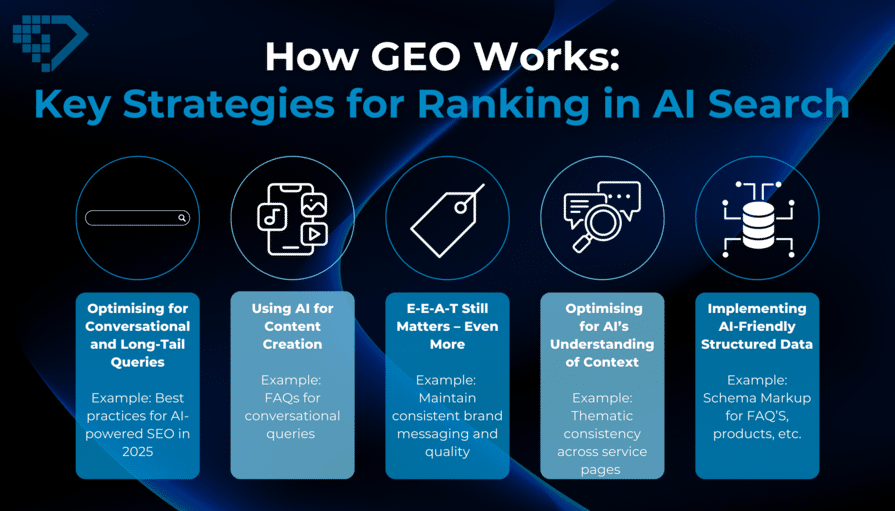 How GEO Works:
Key Strategies for Ranking in AI Search

Optimising for Conversational and Long-Tail Queries

Example: Best practices for AI-powered SEO in 2025

Using AI for Content Creation

Example: FAQs for conversational queries

E-E-A-T Still Matters – Even More

Example: Maintain consistent brand messaging and quality

Optimising for AI's Understanding of Context

Example: Thematic consistency across service pages

Implementing AI-Friendly Structured Data

Example: Schema Markup for FAQ'S, products, etc.